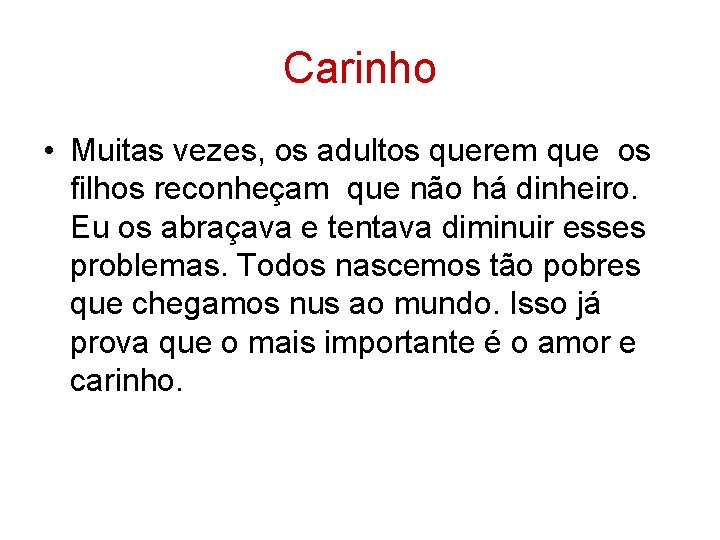 Carinho

• Muitas vezes, os adultos querem que os filhos reconheçam que não há dinheiro. Eu os abraçava e tentava diminuir esses problemas. Todos nascemos tão pobres que chegamos nus ao mundo. Isso já prova que o mais importante é o amor e carinho.